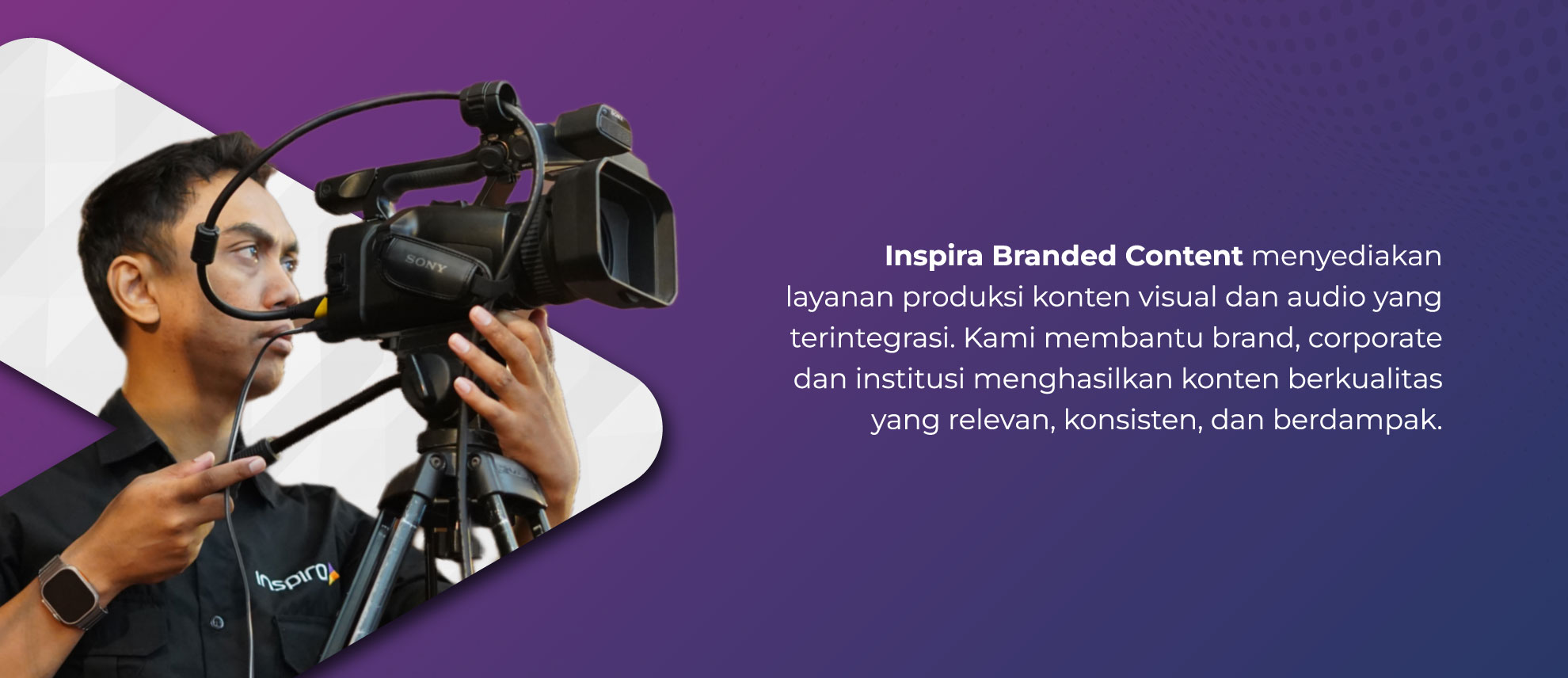 SONY

inspira

Inspira Branded Content menyediakan layanan produksi konten visual dan audio yang terintegrasi. Kami membantu brand, corporate dan institusi menghasilkan konten berkualitas yang relevan, konsisten, dan berdampak.